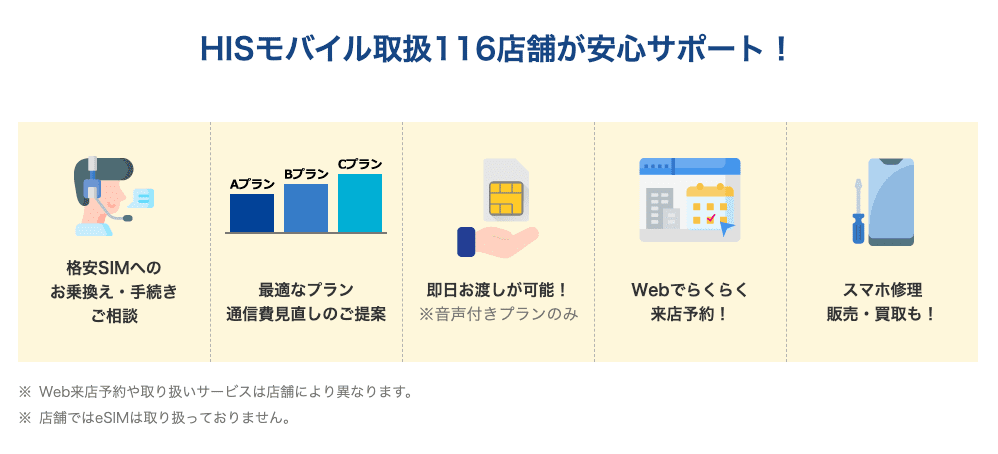 HISモバイル取扱116店舗が安心サポート！

格安SIMへの
お乗換え・手続き
ご相談

Aプラン
Bプラン
Cプラン

最適なプラン
通信費見直しのご提案

即日お渡しが可能！
※音声付きプランのみ

Webでらくらく
来店予約！

スマホ修理
販売・買取も！

※ Web来店予約や取り扱いサービスは店舗により異なります。
※ 店舗ではeSIMは取り扱っておりません。